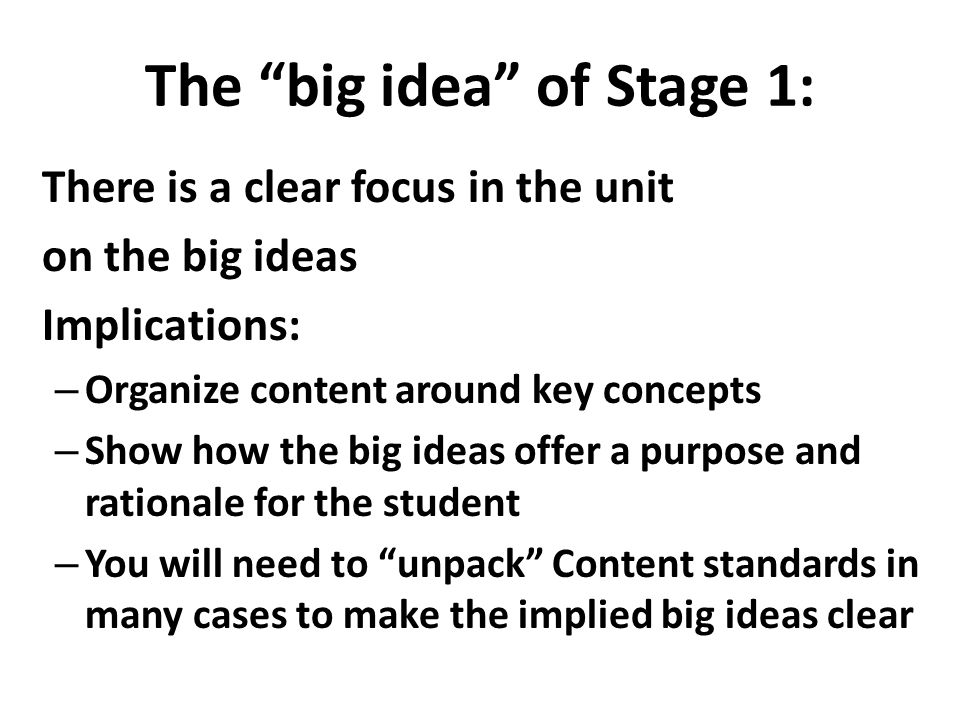 The “big idea” of Stage 1:

There is a clear focus in the unit

on the big ideas

Implications:

– Organize content around key concepts

– Show how the big ideas offer a purpose and rationale for the student

– You will need to “unpack” Content standards in many cases to make the implied big ideas clear